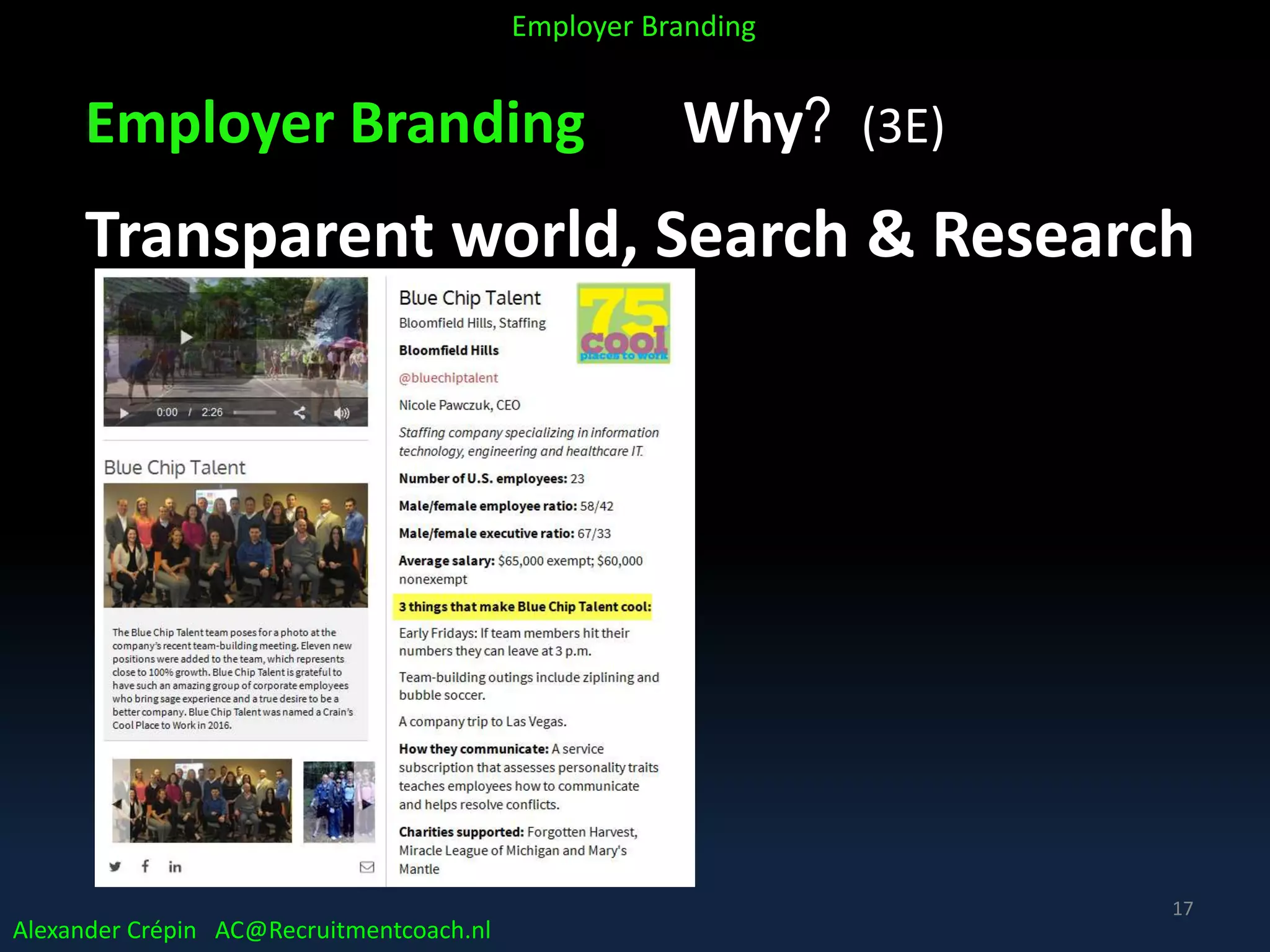 Employer Branding

Employer Branding Why? (3E)

Transparent world, Search & Research

0:00 / 2:26

Blue Chip Talent

The Blue Chip Talent team poses for a photo at the company's recent team-building meeting. Eleven new positions were added to the team, which represents close to 100% growth. Blue Chip Talent is grateful to have such an amazing group of corporate employees who bring sage experience and a true desire to be a better company. Blue Chip Talent was named a Crain's Cool Place to Work in 2016.

Blue Chip Talent

Bloomfield Hills, Staffing

75 cool places to work

Bloomfield Hills

@bluechiptalent

Nicole Pawczuk, CEO

Staffing company specializing in information technology, engineering and healthcare IT.

Number of U.S. employees: 23

Male/female employee ratio: 58/42

Male/female executive ratio: 67/33

Average salary: $65,000 exempt; $60,000 nonexempt

3 things that make Blue Chip Talent cool:

Early Fridays: If team members hit their numbers they can leave at 3 p.m.

Team-building outings include ziplining and bubble soccer.

A company trip to Las Vegas.

How they communicate: A service subscription that assesses personality traits teaches employees how to communicate and helps resolve conflicts.

Charities supported: Forgotten Harvest, Miracle League of Michigan and Mary's Mantle

17

Alexander Crépin AC@Recruitmentcoach.nl